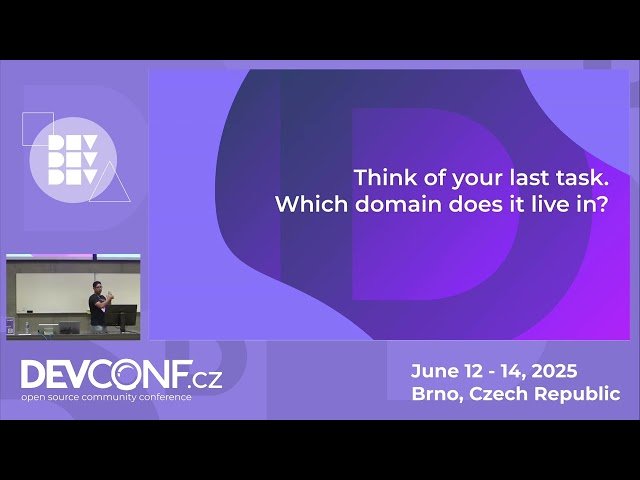 DEV
DEV
DEV

Think of your last task.
Which domain does it live in?

DEVCONF.cz
open source community conference

June 12 - 14, 2025
Brno, Czech Republic